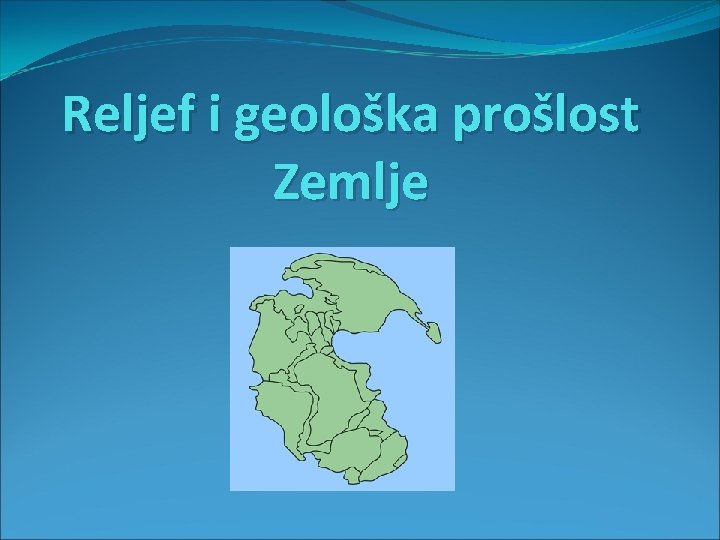 Reljef i geološka prošlost Zemlje